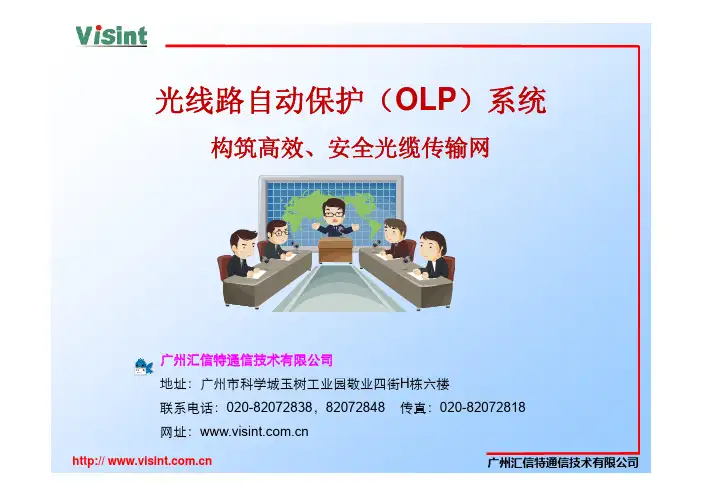 Visint

光线路自动保护（OLP）系统

构筑高效、安全光缆传输网

广州汇信特通信技术有限公司

地址：广州市科学城玉树工业园敬业四街H栋六楼

联系电话：020-82072838，82072848　传真：020-82072818

网址：www.visint.com.cn

http:// www.visint.com.cn

广州汇信特通信技术有限公司